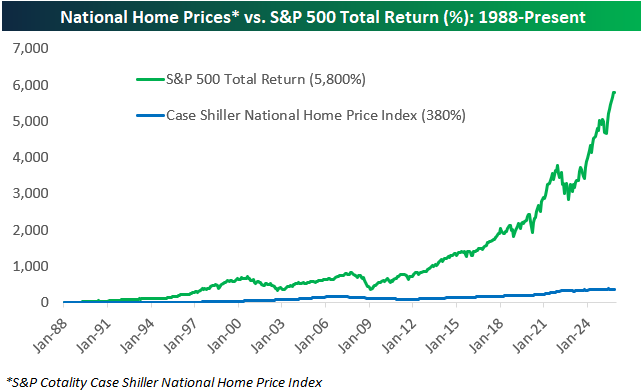 National Home Prices* vs. S&P 500 Total Return (%): 1988-Present

7,000
6,000
5,000
4,000
3,000
2,000
1,000
0

S&P 500 Total Return (5,800%)
Case Shiller National Home Price Index (380%)

Jan-88
Jan-91
Jan-94
Jan-97
Jan-00
Jan-03
Jan-06
Jan-09
Jan-12
Jan-15
Jan-18
Jan-21
Jan-24

*S&P Cotality Case Shiller National Home Price Index